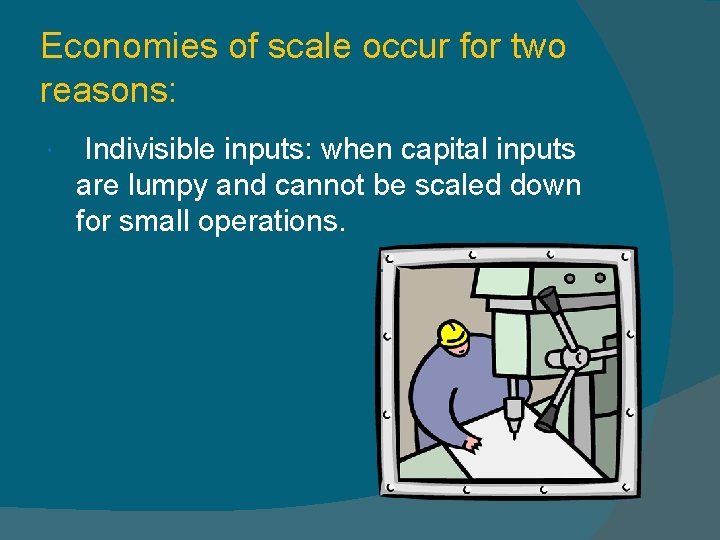 Economies of scale occur for two reasons:

Indivisible inputs: when capital inputs are lumpy and cannot be scaled down for small operations.